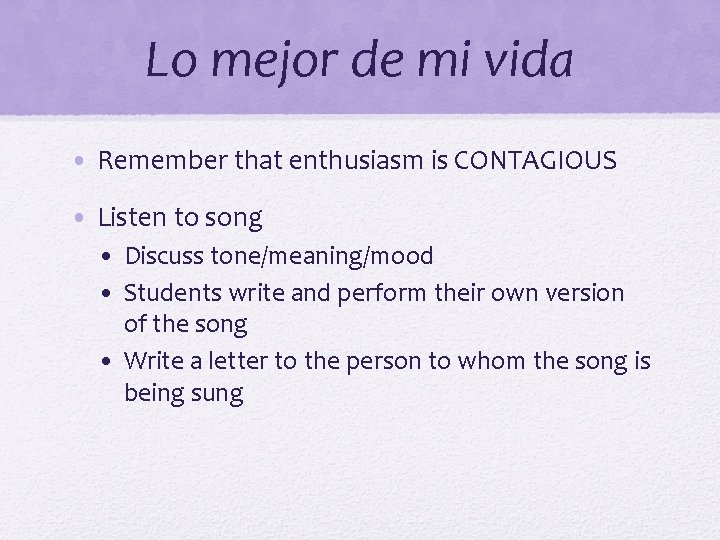 Lo mejor de mi vida

• Remember that enthusiasm is CONTAGIOUS

• Listen to song
  • Discuss tone/meaning/mood
  • Students write and perform their own version of the song
  • Write a letter to the person to whom the song is being sung